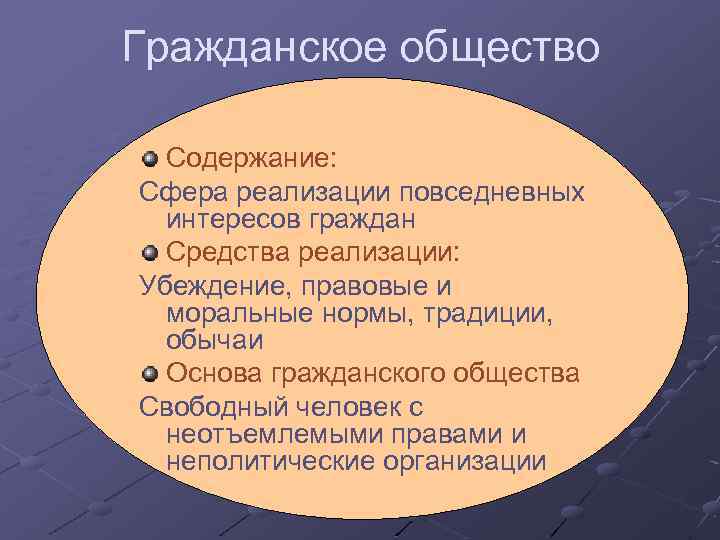 Гражданское общество

Содержание:

Сфера реализации повседневных интересов граждан

Средства реализации:

Убеждение, правовые и моральные нормы, традиции, обычаи

Основа гражданского общества

Свободный человек с неотъемлемыми правами и неполитические организации